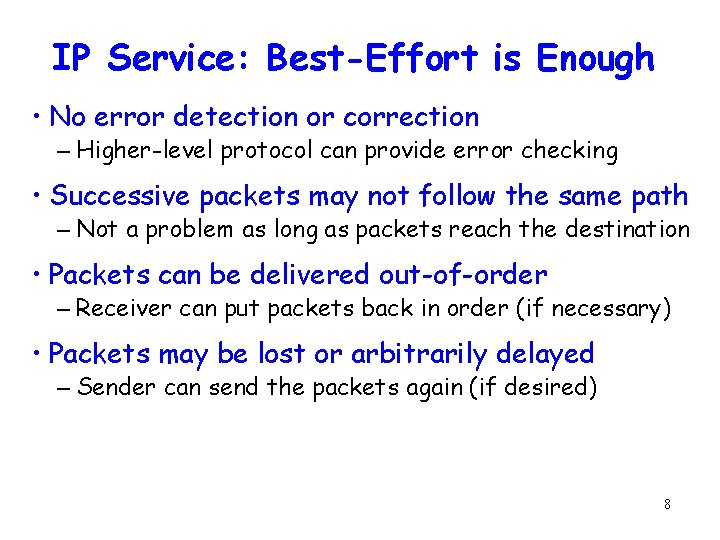 IP Service: Best-Effort is Enough

• No error detection or correction
– Higher-level protocol can provide error checking

• Successive packets may not follow the same path
– Not a problem as long as packets reach the destination

• Packets can be delivered out-of-order
– Receiver can put packets back in order (if necessary)

• Packets may be lost or arbitrarily delayed
– Sender can send the packets again (if desired)

8